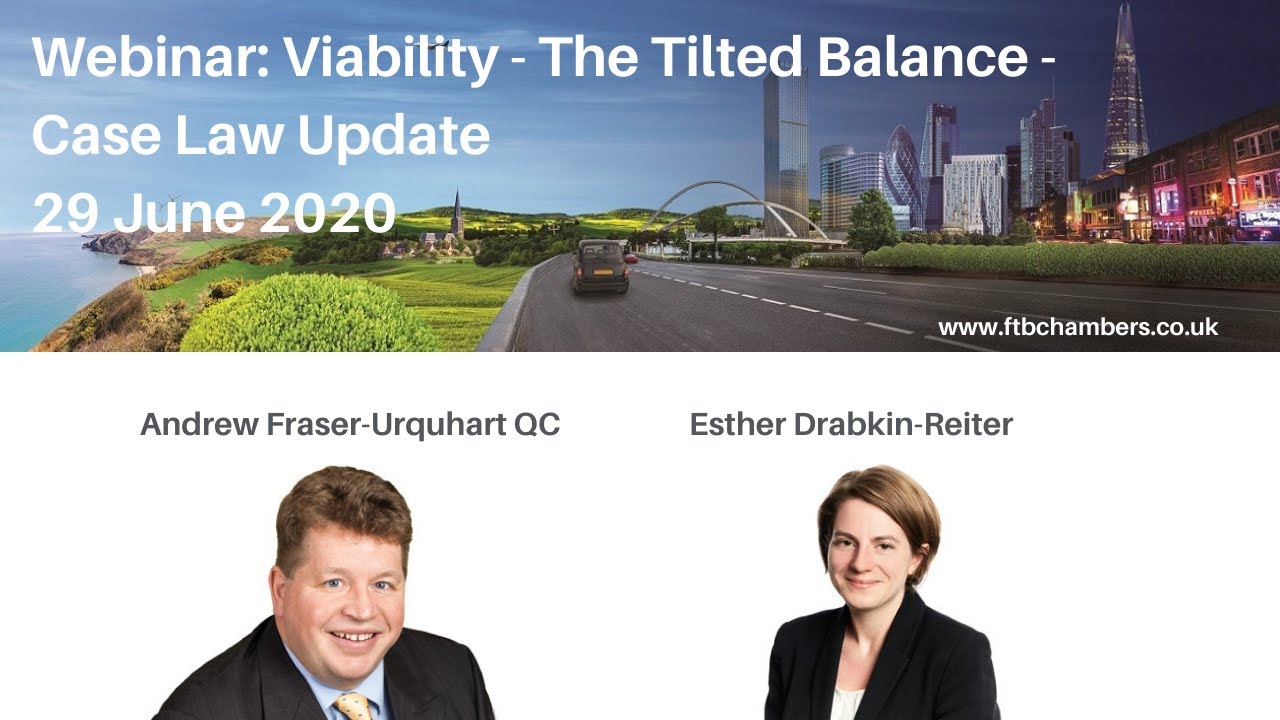 Webinar: Viability - The Tilted Balance - Case Law Update
29 June 2020

www.ftbchambers.co.uk

Andrew Fraser-Urquhart QC

Esther Drabkin-Reiter